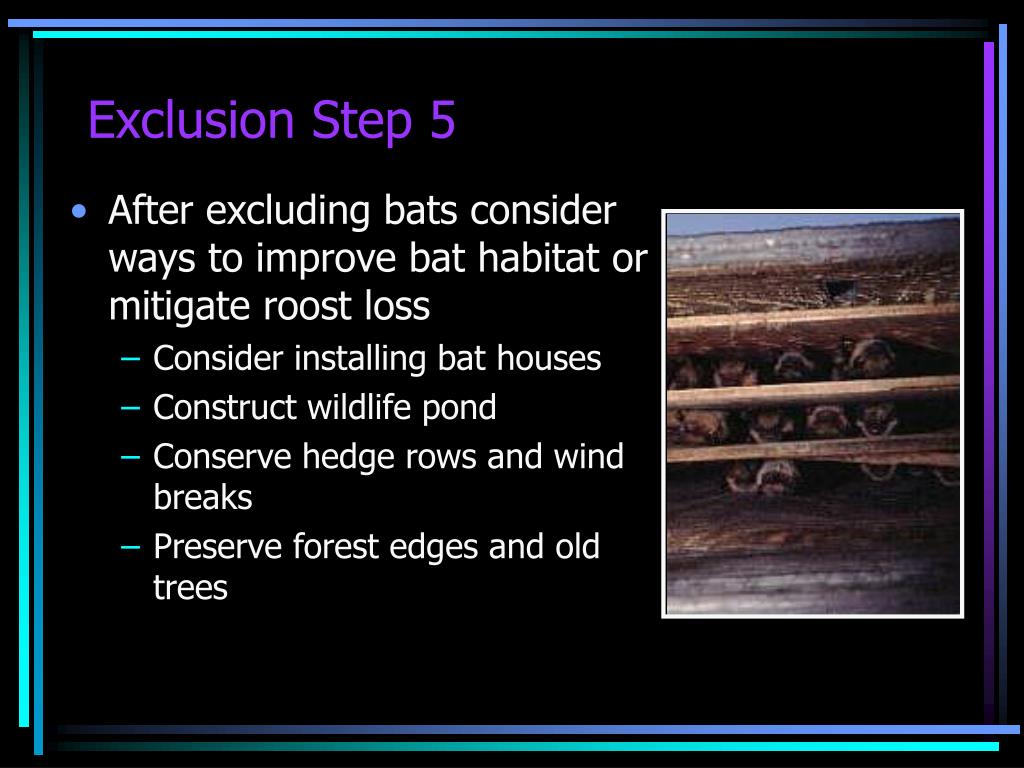 Exclusion Step 5

• After excluding bats consider ways to improve bat habitat or mitigate roost loss
 – Consider installing bat houses
 – Construct wildlife pond
 – Conserve hedge rows and wind breaks
 – Preserve forest edges and old trees